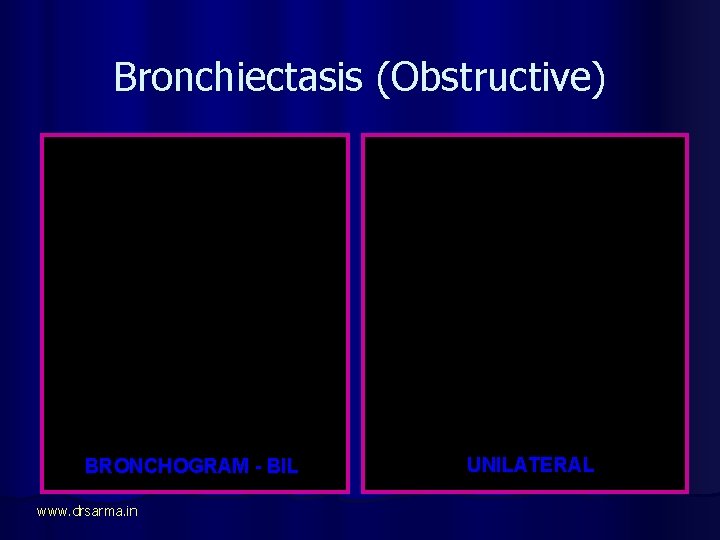 Bronchiectasis (Obstructive)

BRONCHOGRAM - BIL

UNILATERAL

www.drsarma.in